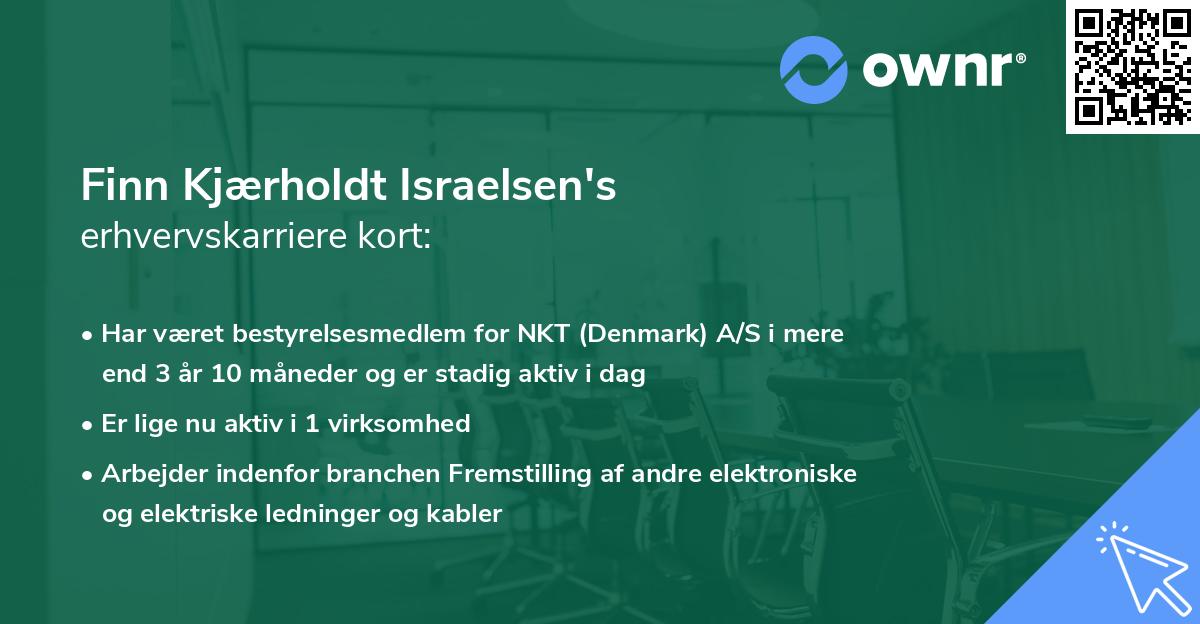 ownr®

Finn Kjærholdt Israelsen's
erhvervskarriere kort:

• Har været bestyrelsesmedlem for NKT (Denmark) A/S i mere end 3 år 10 måneder og er stadig aktiv i dag

• Er lige nu aktiv i 1 virksomhed

• Arbejder indenfor branchen Fremstilling af andre elektroniske og elektriske ledninger og kabler